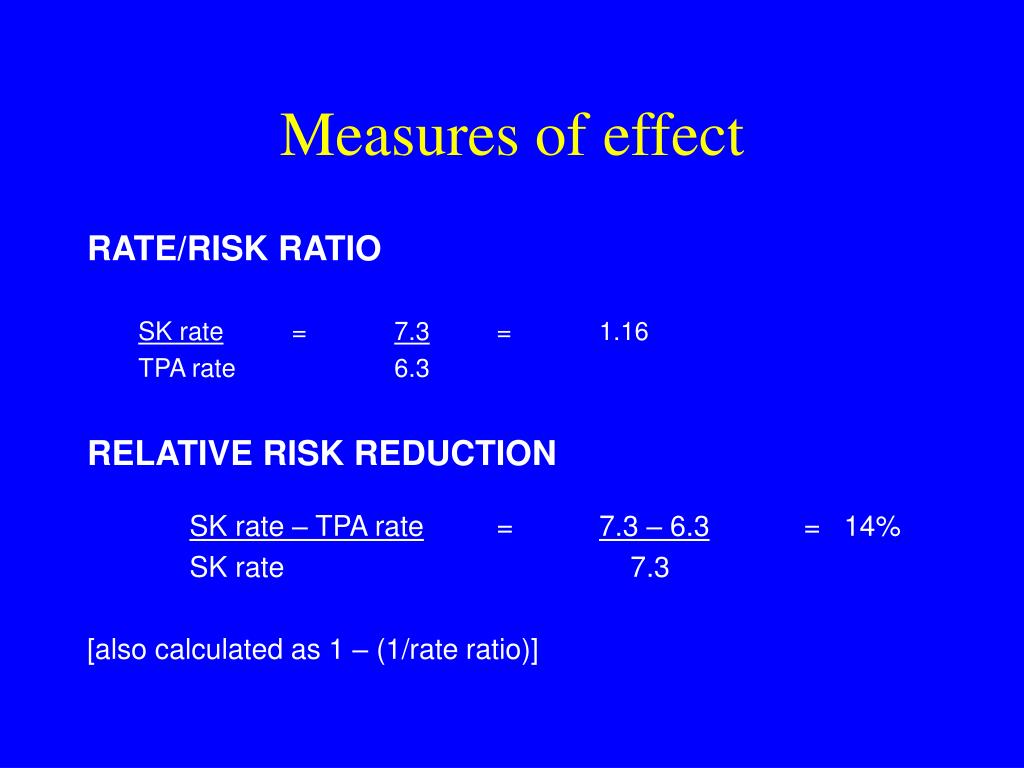 Measures of effect

RATE/RISK RATIO

$\frac{\text{SK rate}}{\text{TPA rate}} = \frac{7.3}{6.3} = 1.16$

RELATIVE RISK REDUCTION

$\frac{\text{SK rate – TPA rate}}{\text{SK rate}} = \frac{7.3 – 6.3}{7.3} = 14\%$

[also calculated as 1 – (1/rate ratio)]